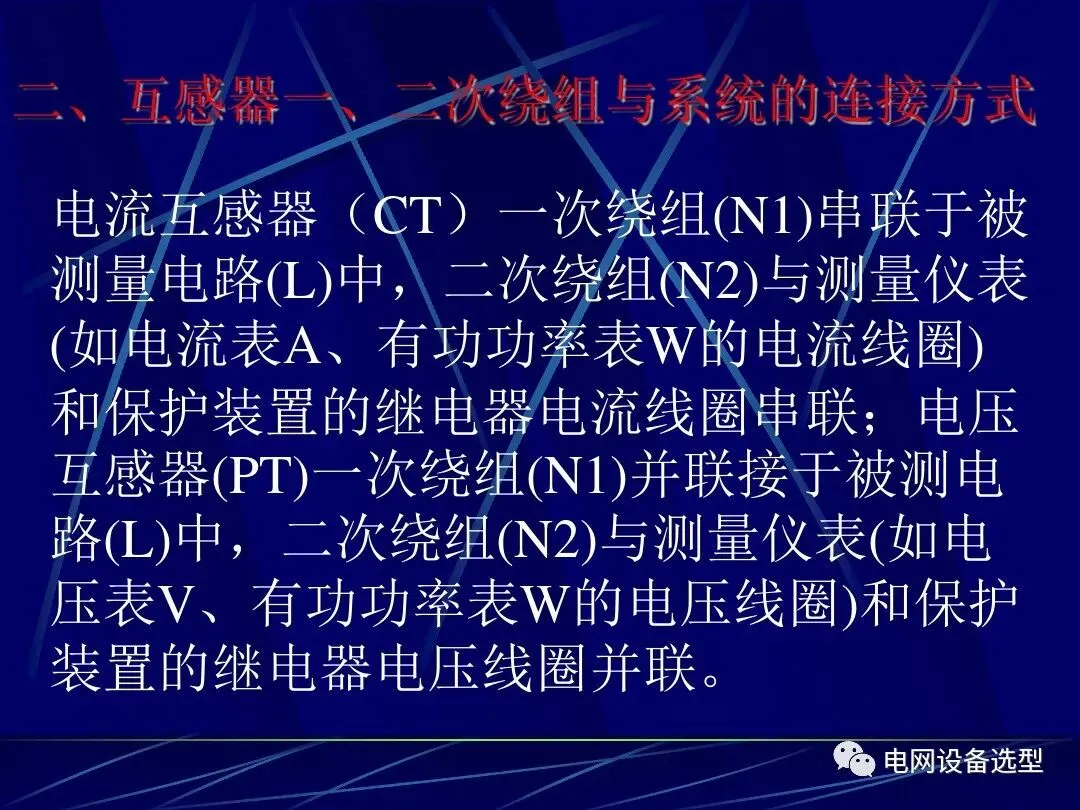 二、互感器一、二次绕组与系统的连接方式

电流互感器（CT）一次绕组(N1)串联于被测量电路(L)中，二次绕组(N2)与测量仪表(如电流表A、有功功率表W的电流线圈)和保护装置的继电器电流线圈串联；电压互感器(PT)一次绕组(N1)并联接于被测电路(L)中，二次绕组(N2)与测量仪表(如电压表V、有功功率表W的电压线圈)和保护装置的继电器电压线圈并联。

电网设备选型